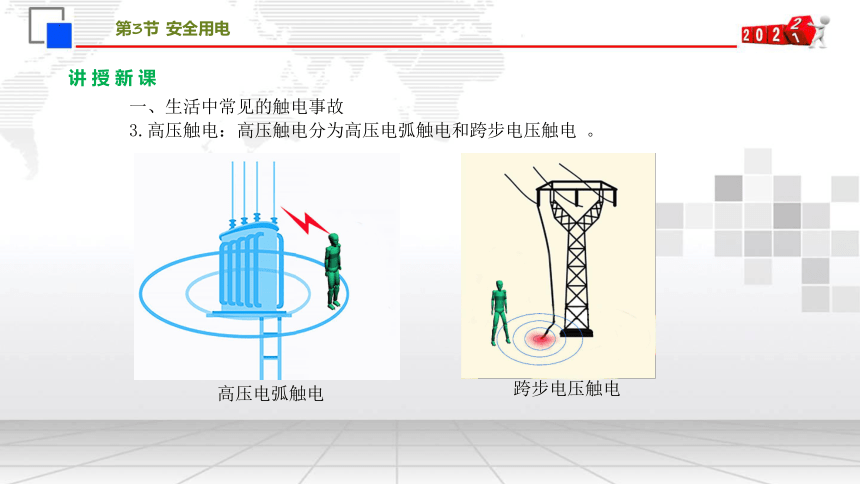 第3节 安全用电

2021

讲授新课

一、生活中常见的触电事故

3. 高压触电：高压触电分为高压电弧触电和跨步电压触电 。

高压电弧触电

跨步电压触电